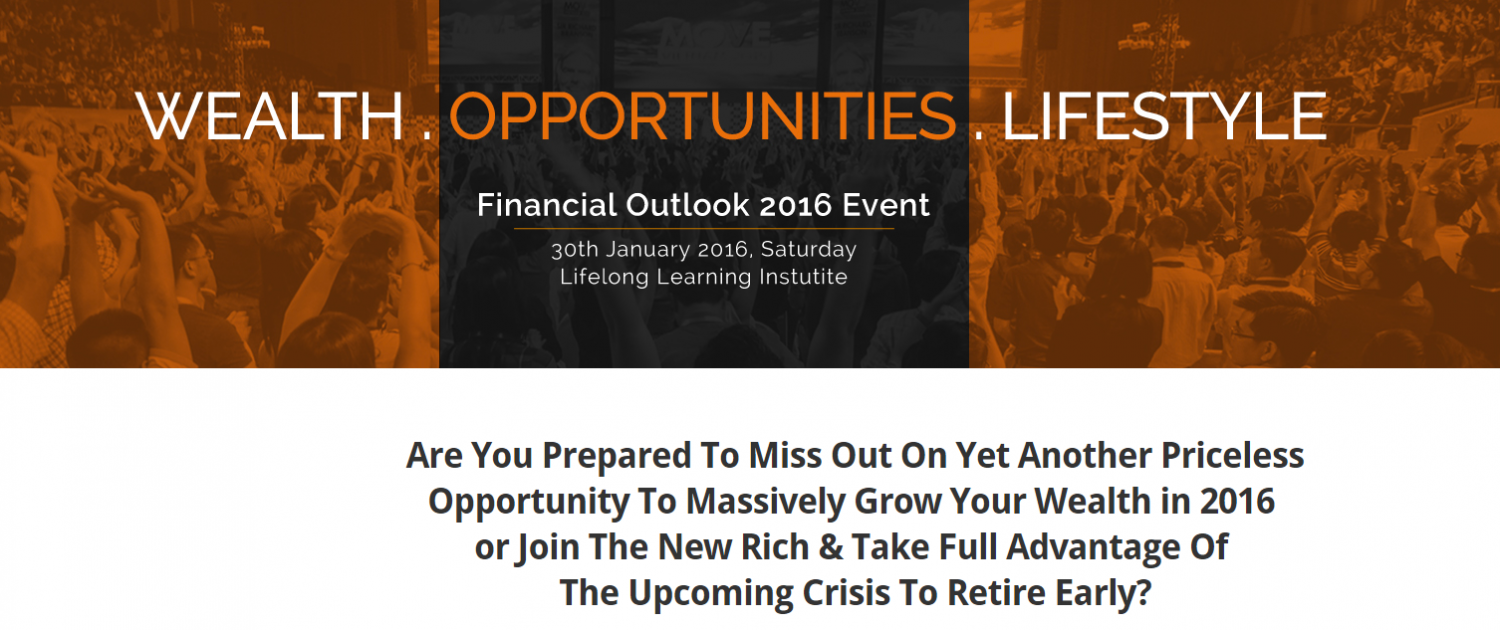 WEALTH . OPPORTUNITIES . LIFESTYLE

Financial Outlook 2016 Event

30th January 2016, Saturday
Lifelong Learning Instutite

Are You Prepared To Miss Out On Yet Another Priceless Opportunity To Massively Grow Your Wealth in 2016 or Join The New Rich & Take Full Advantage Of The Upcoming Crisis To Retire Early?